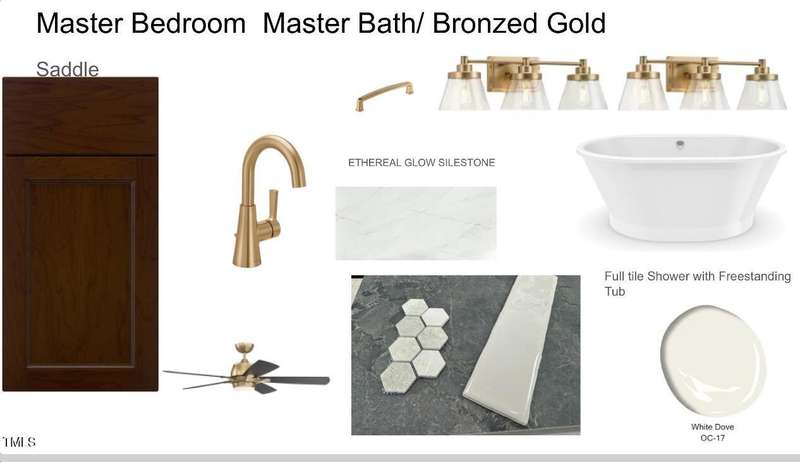 Master Bedroom  Master Bath/ Bronzed Gold

Saddle

ETHEREAL GLOW SILESTONE

Full tile Shower with Freestanding Tub

White Dove
OC-17

TMLS